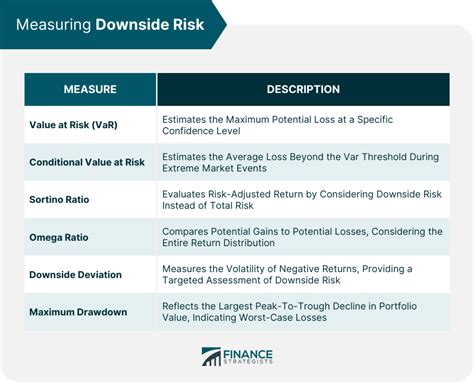 Measuring Downside Risk

| MEASURE | DESCRIPTION |
|---|---|
| Value at Risk (VaR) | Estimates the Maximum Potential Loss at a Specific Confidence Level |
| Conditional Value at Risk | Estimates the Average Loss Beyond the Var Threshold During Extreme Market Events |
| Sortino Ratio | Evaluates Risk-Adjusted Return by Considering Downside Risk Instead of Total Risk |
| Omega Ratio | Compares Potential Gains to Potential Losses, Considering the Entire Return Distribution |
| Downside Deviation | Measures the Volatility of Negative Returns, Providing a Targeted Assessment of Downside Risk |
| Maximum Drawdown | Reflects the Largest Peak-To-Trough Decline in Portfolio Value, Indicating Worst-Case Losses |

FINANCE STRATEGISTS